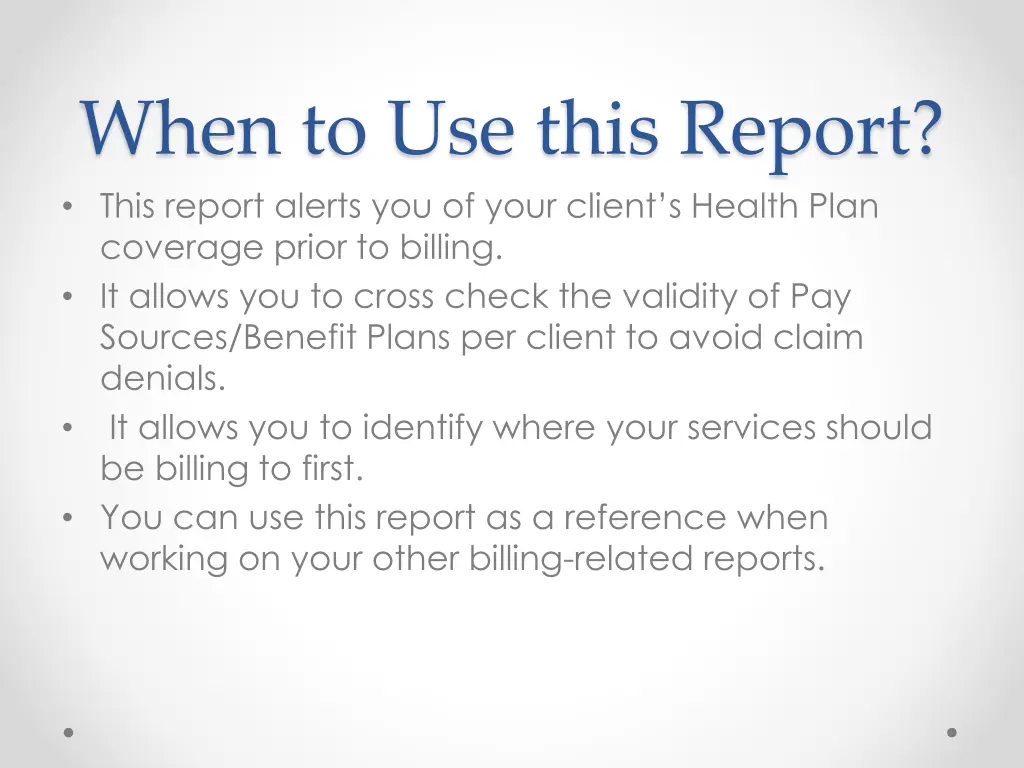 When to Use this Report?

• This report alerts you of your client's Health Plan coverage prior to billing.
• It allows you to cross check the validity of Pay Sources/Benefit Plans per client to avoid claim denials.
• It allows you to identify where your services should be billing to first.
• You can use this report as a reference when working on your other billing-related reports.